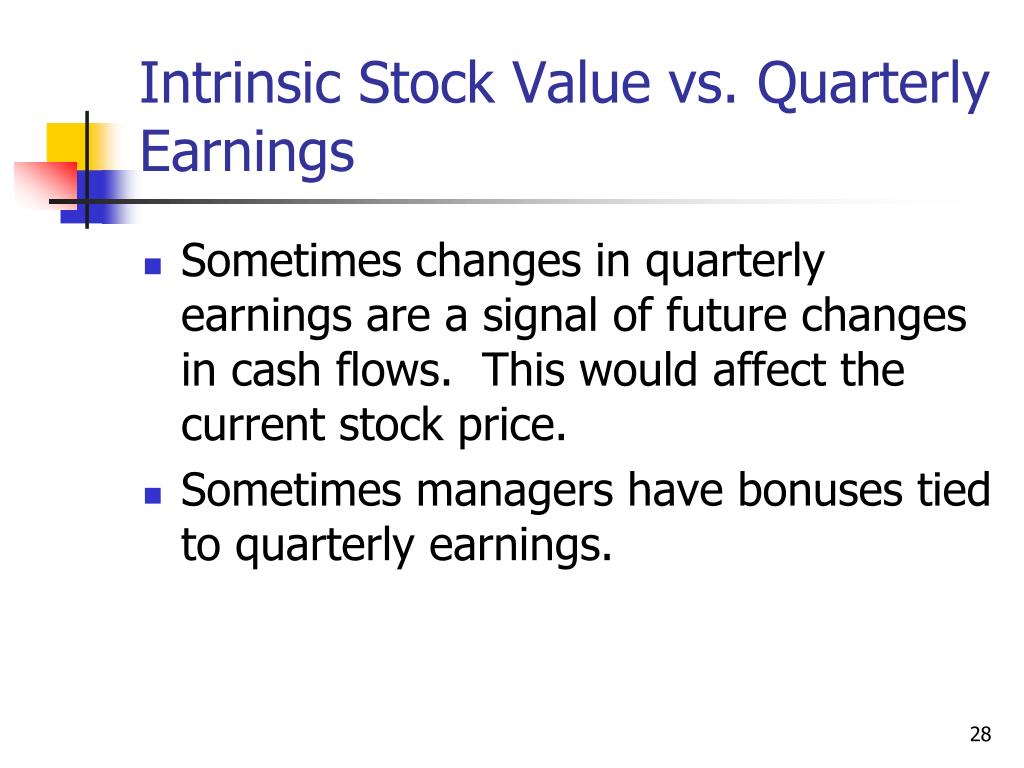 Intrinsic Stock Value vs. Quarterly Earnings

- Sometimes changes in quarterly earnings are a signal of future changes in cash flows.  This would affect the current stock price.
- Sometimes managers have bonuses tied to quarterly earnings.

28